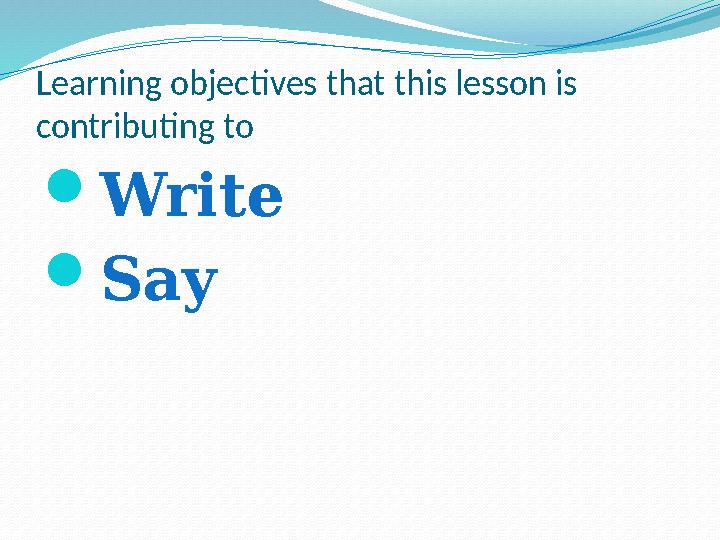 Learning objectives that this lesson is contributing to

- Write
- Say